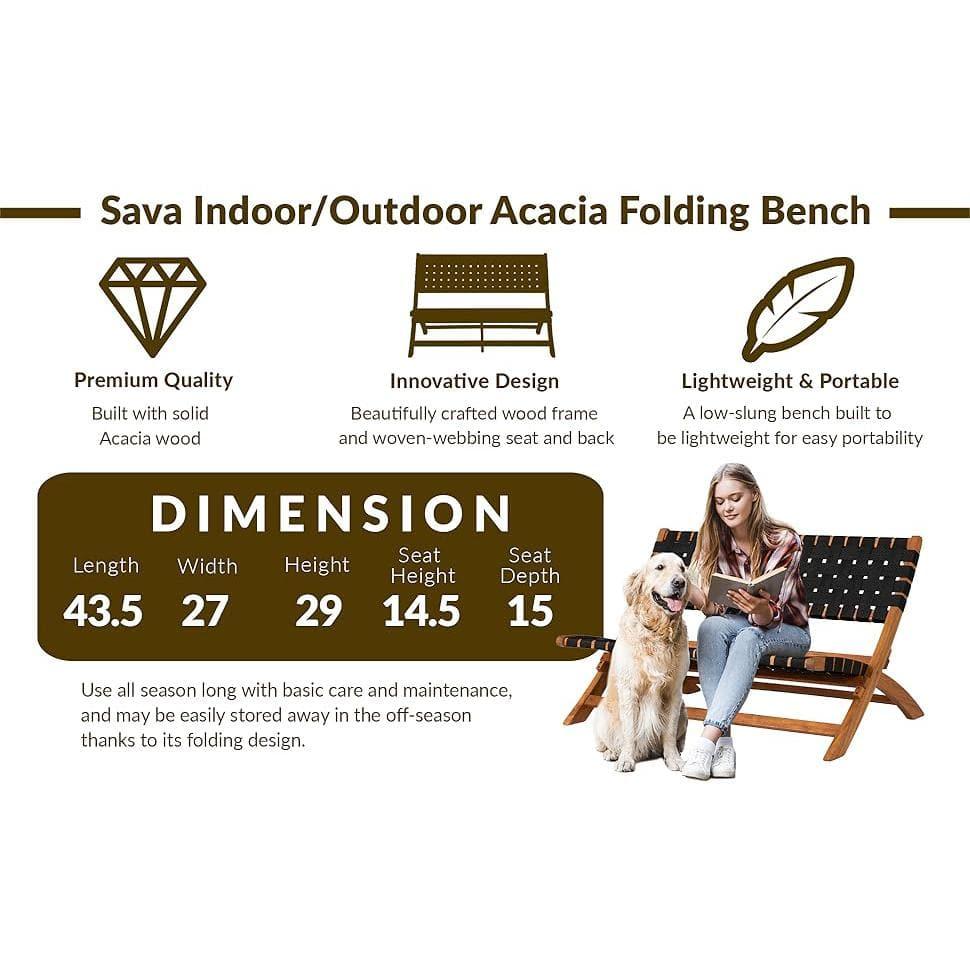 Sava Indoor/Outdoor Acacia Folding Bench

Premium Quality
Built with solid Acacia wood

Innovative Design
Beautifully crafted wood frame and woven-webbing seat and back

Lightweight & Portable
A low-slung bench built to be lightweight for easy portability

DIMENSION

| Length | Width | Height | Seat Height | Seat Depth |
|---|---|---|---|---|
| 43.5 | 27 | 29 | 14.5 | 15 |

Use all season long with basic care and maintenance, and may be easily stored away in the off-season thanks to its folding design.